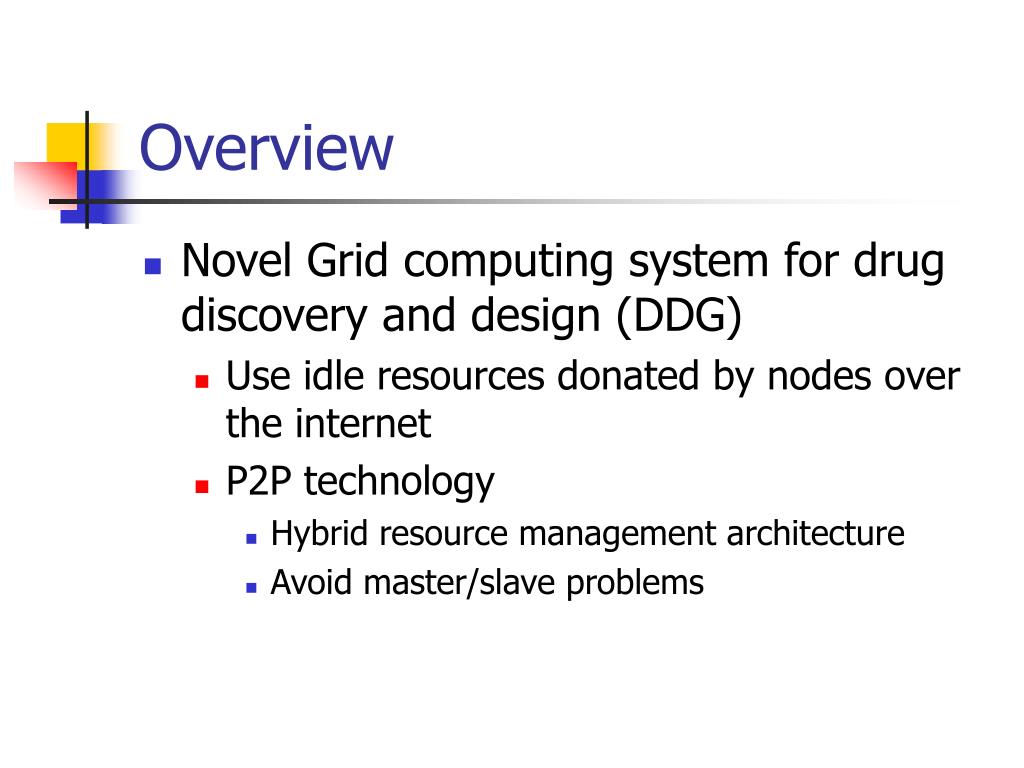 Overview

- Novel Grid computing system for drug discovery and design (DDG)
  - Use idle resources donated by nodes over the internet
  - P2P technology
    - Hybrid resource management architecture
    - Avoid master/slave problems